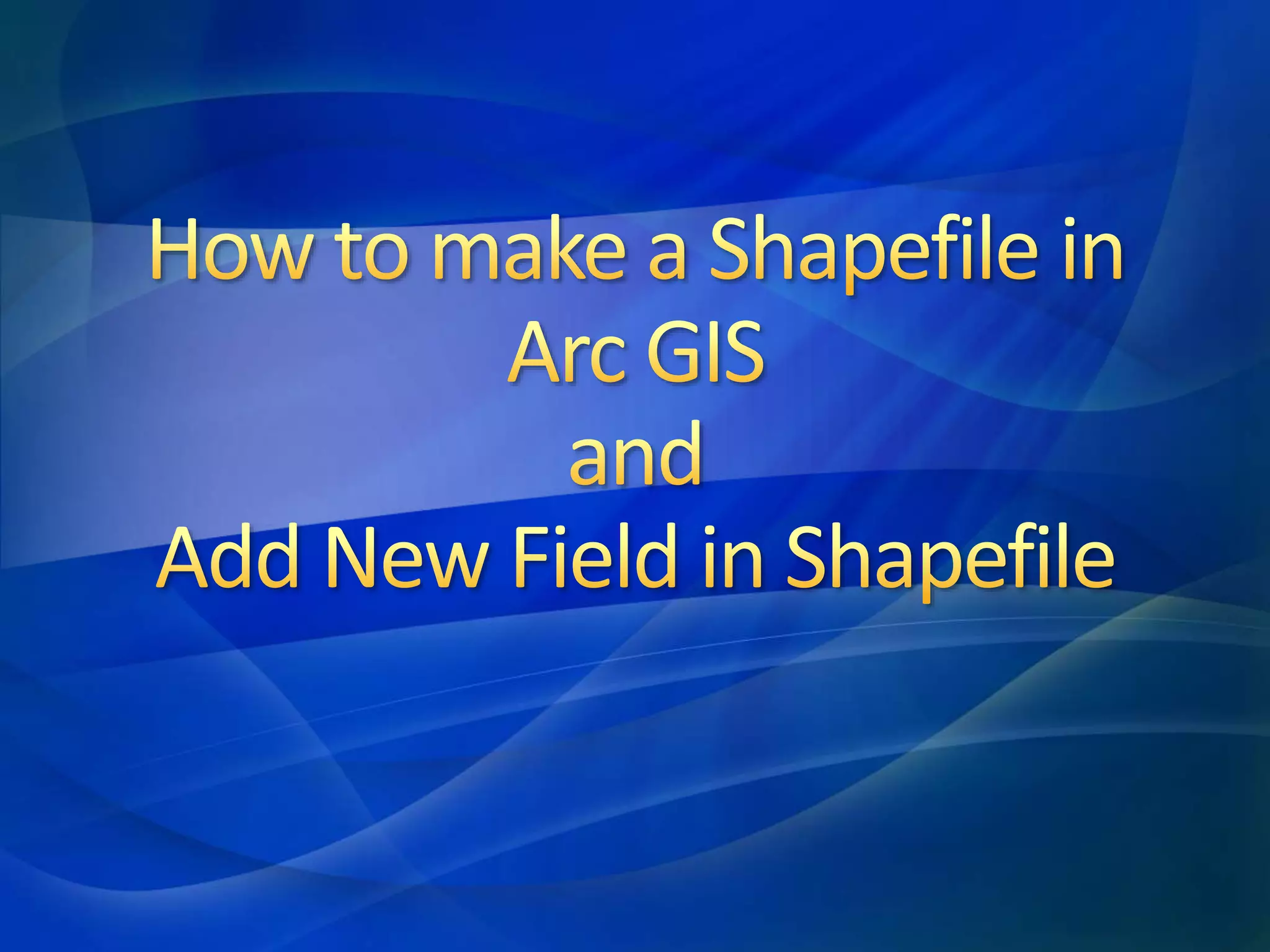 How to make a Shapefile in Arc GIS
and
Add New Field in Shapefile